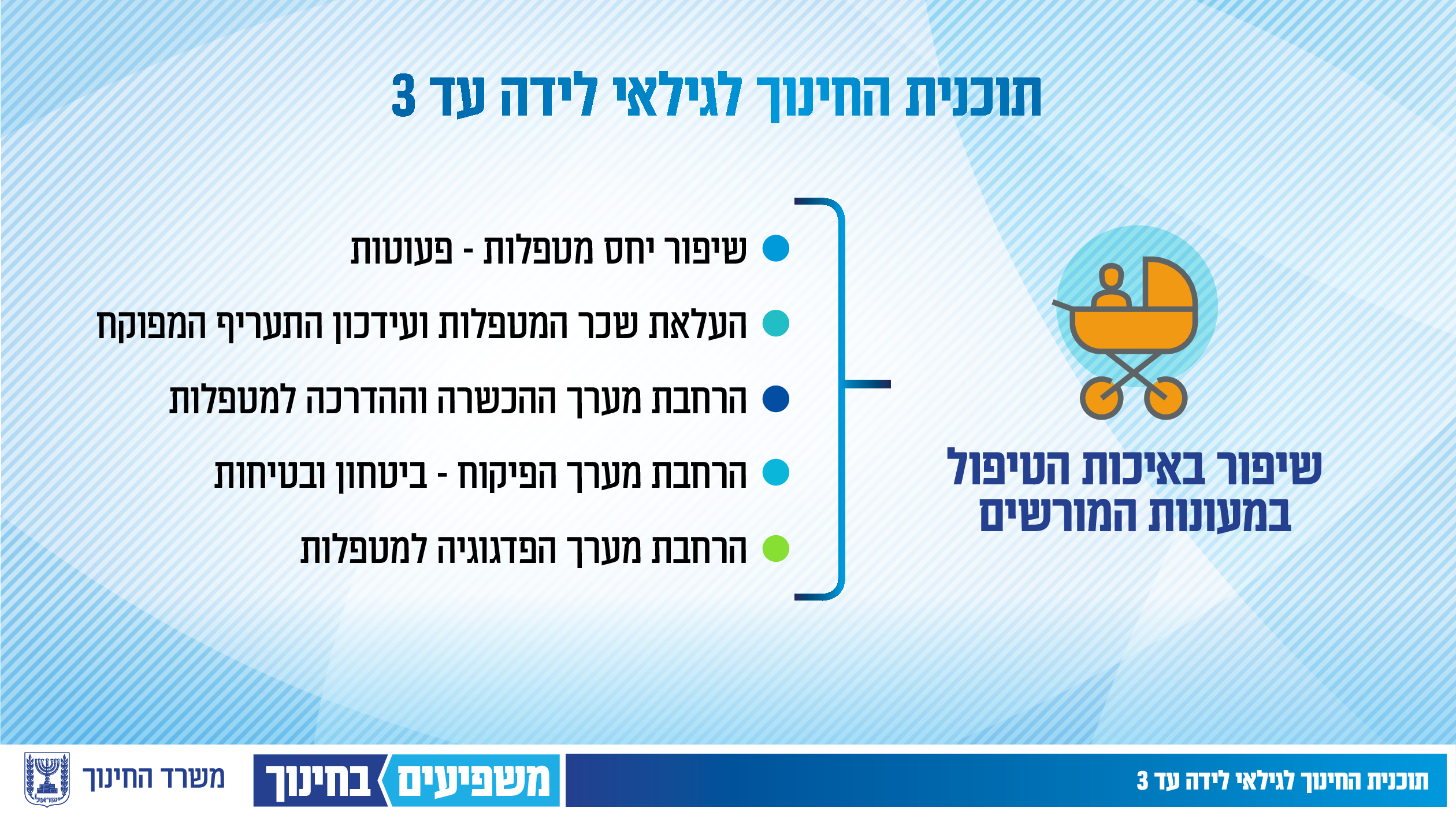 תוכנית החינוך לגילאי לידה עד 3

שיפור באיכות הטיפול במעונות המורשים

שיפור יחס מטפלות - פעוטות

העלאת שכר המטפלות ועידכון התעריף המפוקח

הרחבת מערך ההכשרה וההדרכה למטפלות

הרחבת מערך הפיקוח - ביטחון ובטיחות

הרחבת מערך הפדגוגיה למטפלות

תוכנית החינוך לגילאי לידה עד 3

משפיעים בחינוך

משרד החינוך

ישראל